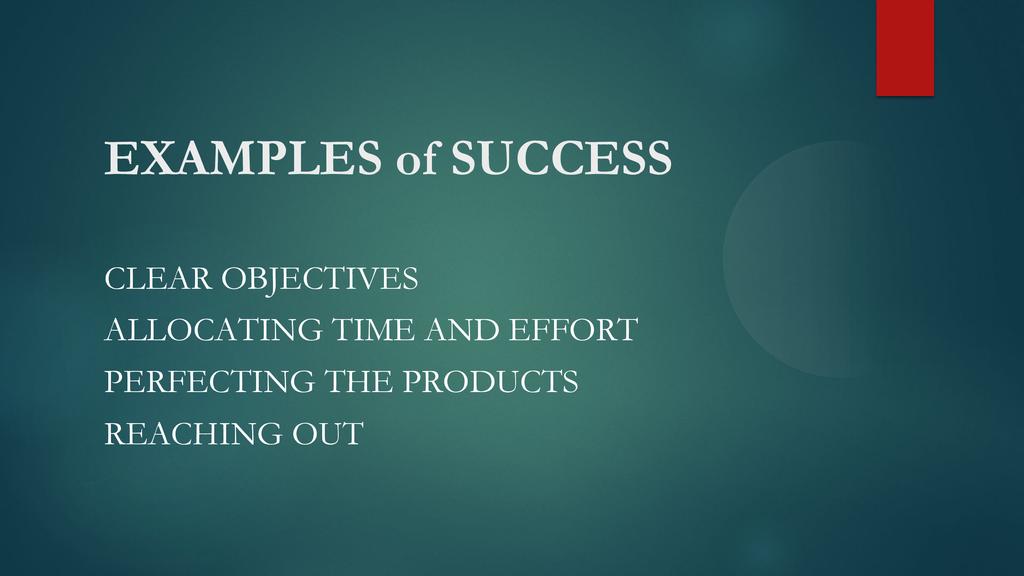 EXAMPLES of SUCCESS

CLEAR OBJECTIVES
ALLOCATING TIME AND EFFORT
PERFECTING THE PRODUCTS
REACHING OUT